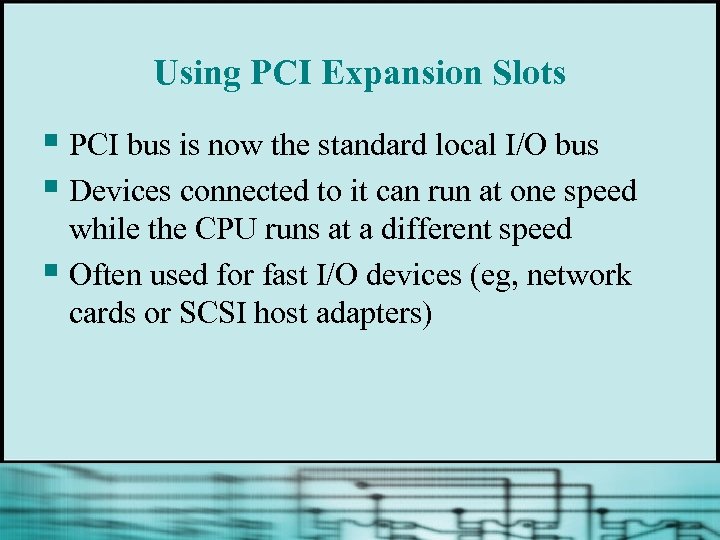 Using PCI Expansion Slots

- PCI bus is now the standard local I/O bus
- Devices connected to it can run at one speed while the CPU runs at a different speed
- Often used for fast I/O devices (eg, network cards or SCSI host adapters)